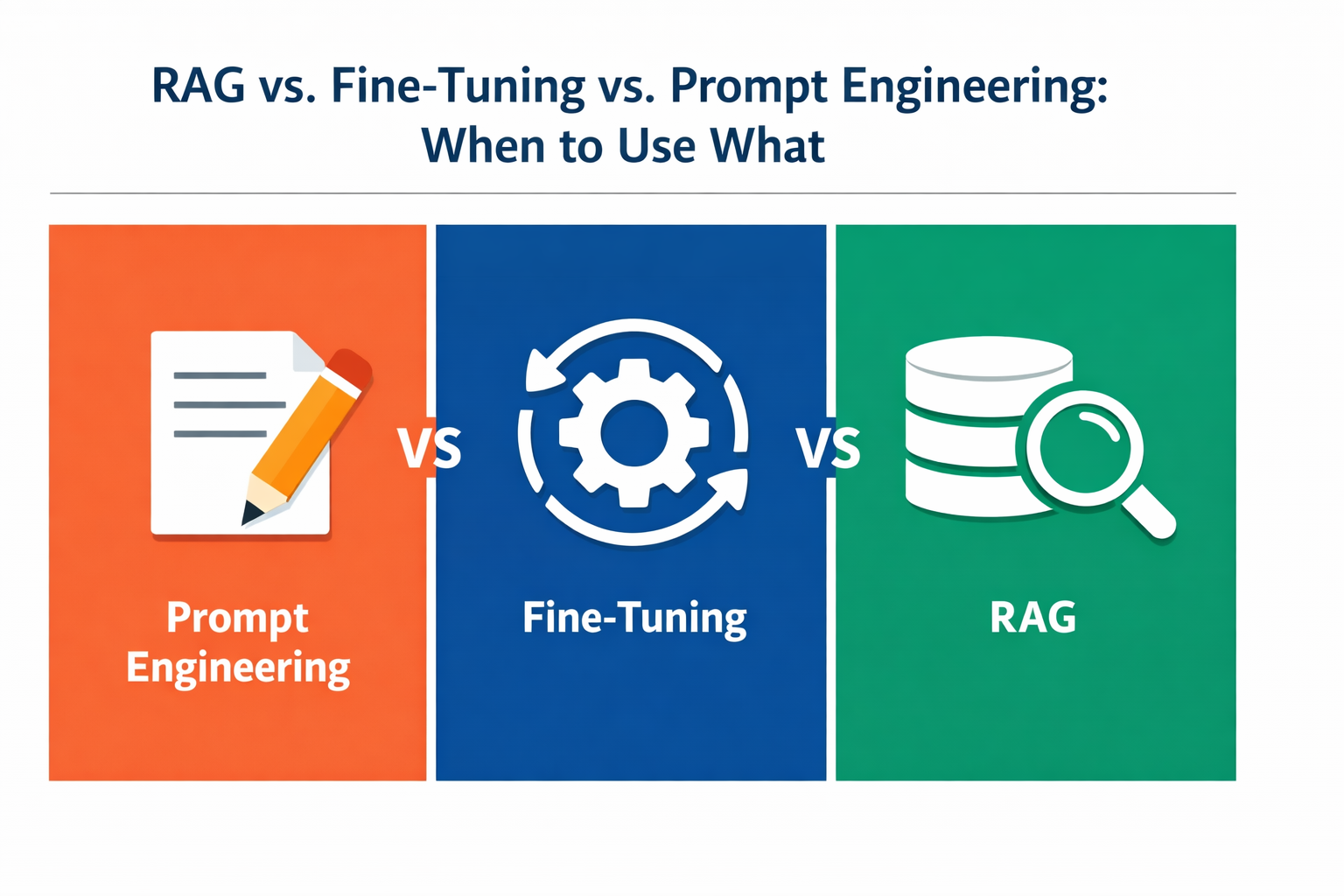 RAG vs. Fine-Tuning vs. Prompt Engineering: When to Use What

Prompt Engineering

VS

Fine-Tuning

VS

RAG